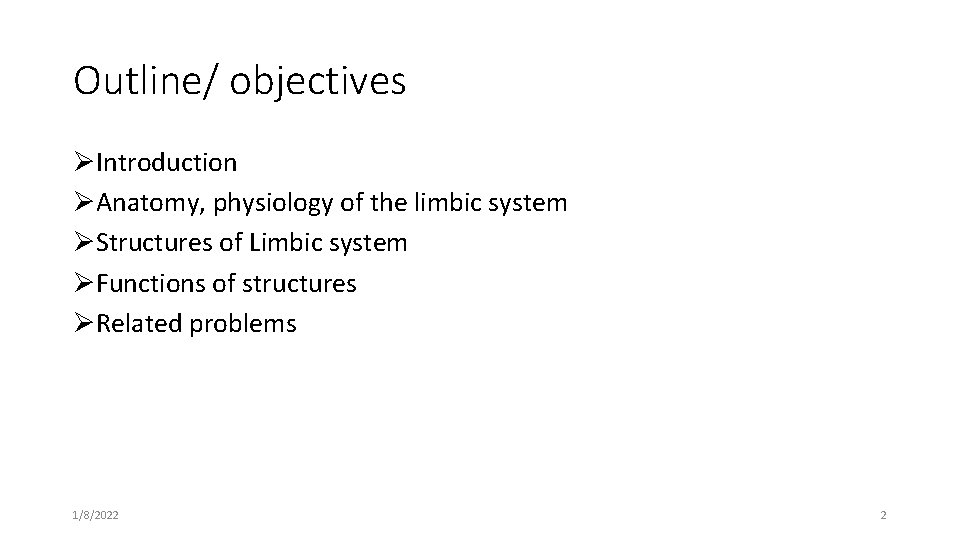 Outline/ objectives

➢Introduction
➢Anatomy, physiology of the limbic system
➢Structures of Limbic system
➢Functions of structures
➢Related problems

1/8/2022

2